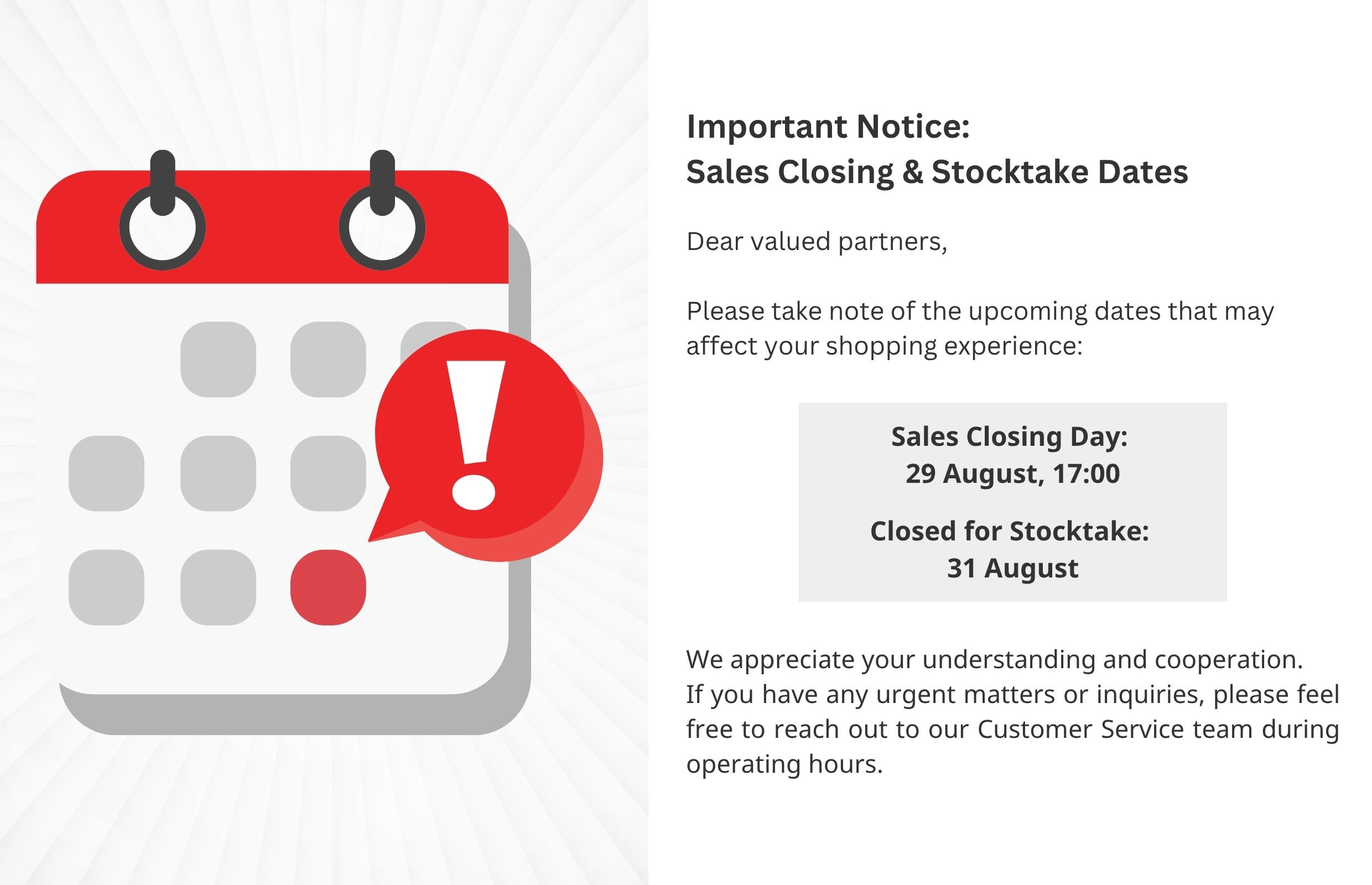 Important Notice:
Sales Closing & Stocktake Dates

Dear valued partners,

Please take note of the upcoming dates that may affect your shopping experience:

Sales Closing Day:
29 August, 17:00

Closed for Stocktake:
31 August

We appreciate your understanding and cooperation.
If you have any urgent matters or inquiries, please feel free to reach out to our Customer Service team during operating hours.